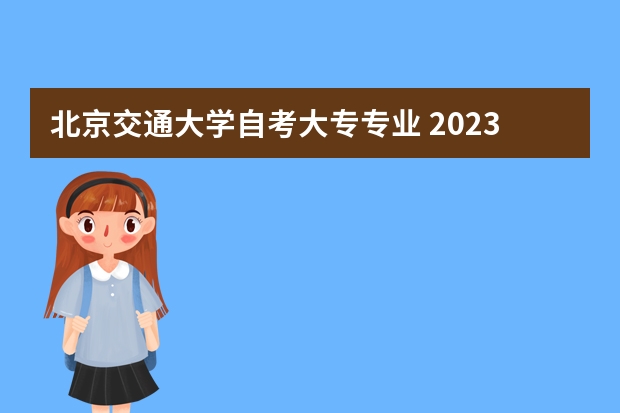 北京交通大学自考大专专业 2023